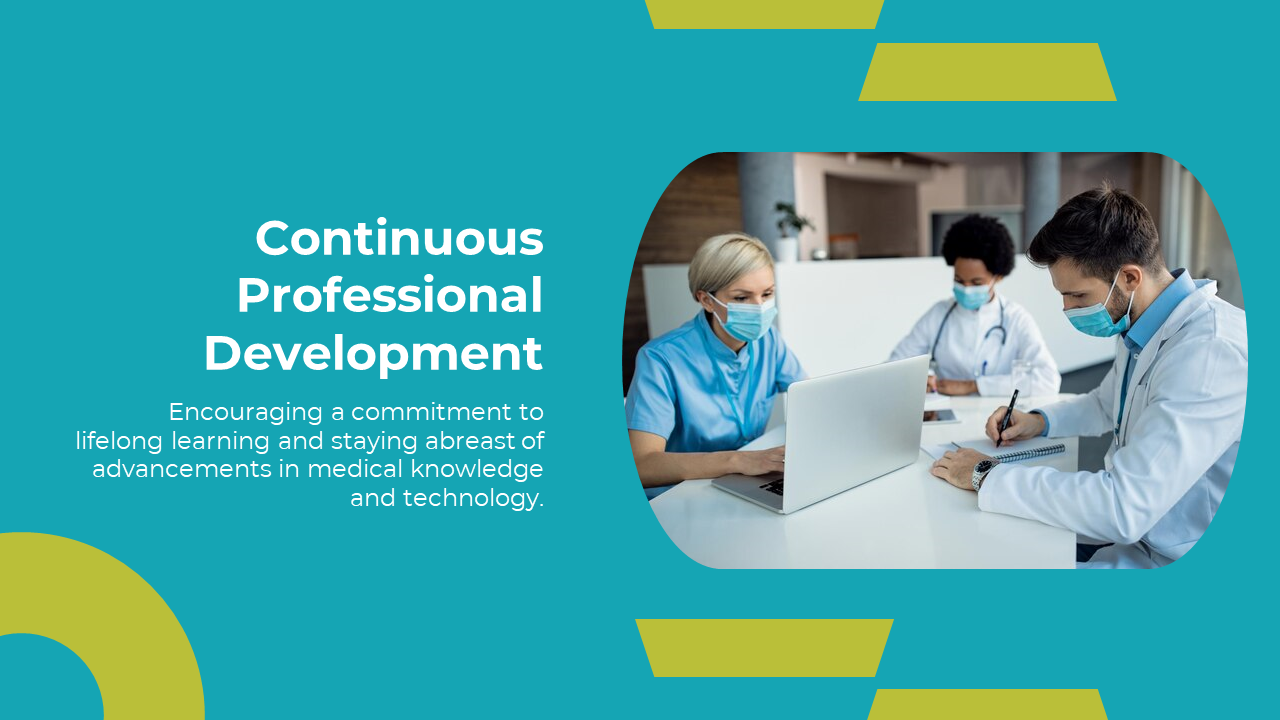 Continuous Professional Development

Encouraging a commitment to lifelong learning and staying abreast of advancements in medical knowledge and technology.